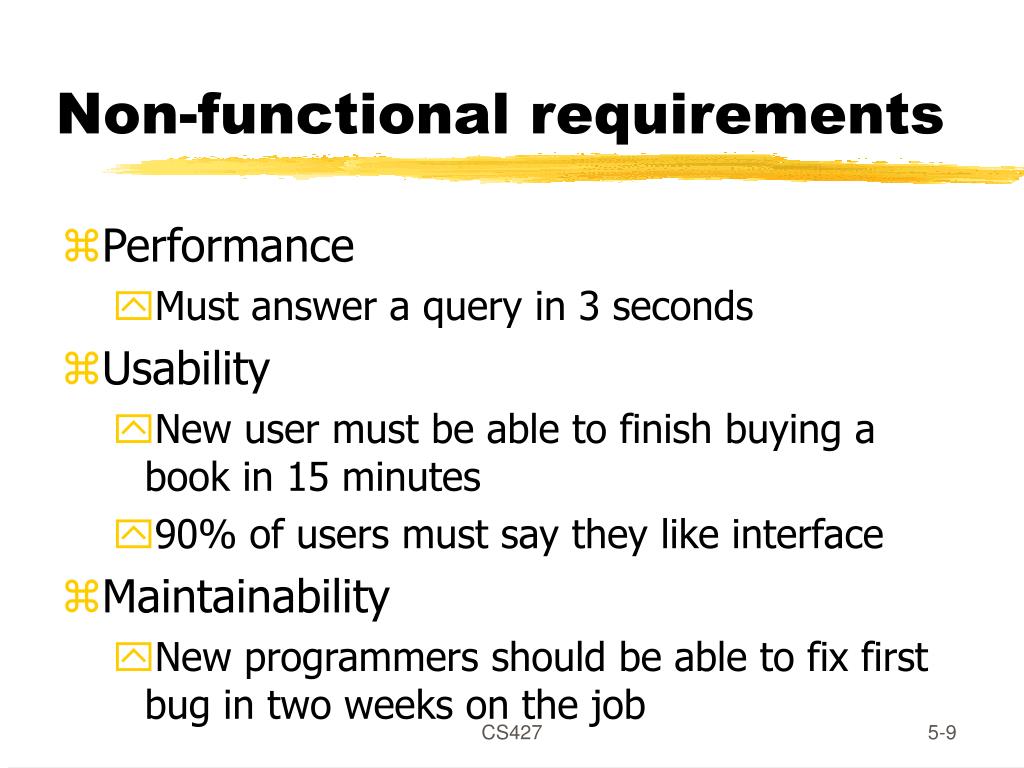 Non-functional requirements

Performance

Must answer a query in 3 seconds

Usability

New user must be able to finish buying a book in 15 minutes

90% of users must say they like interface

Maintainability

New programmers should be able to fix first bug in two weeks on the job

CS427

5-9